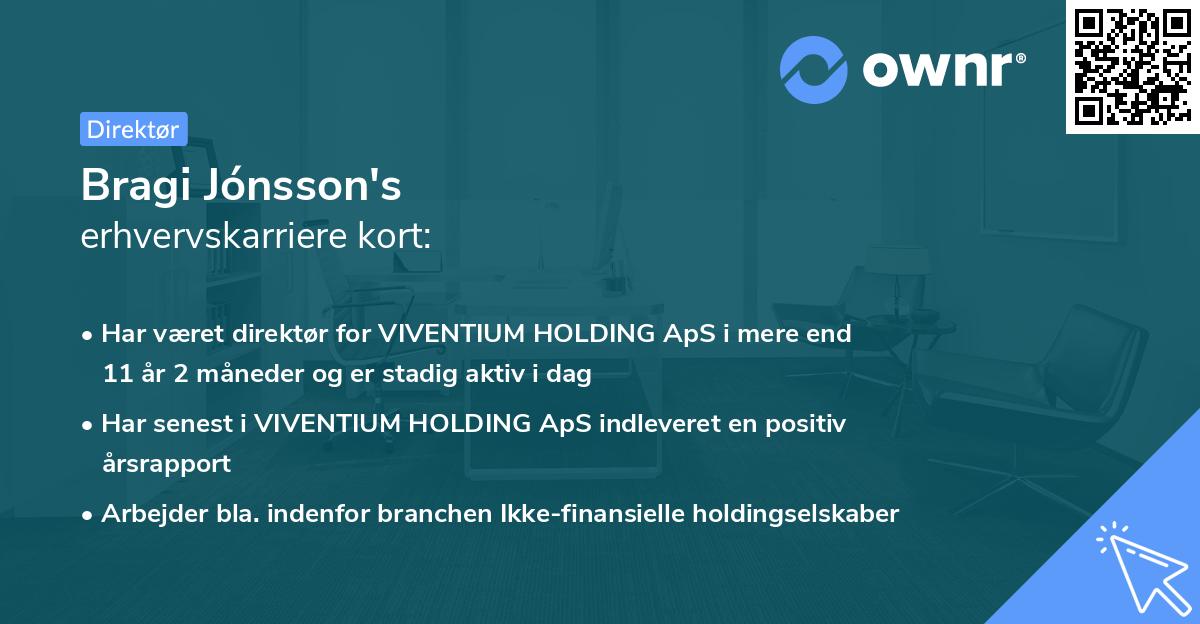 ownr®

Direktør

Bragi Jónsson's
erhvervskarriere kort:

• Har været direktør for VIVENTIUM HOLDING ApS i mere end 11 år 2 måneder og er stadig aktiv i dag
• Har senest i VIVENTIUM HOLDING ApS indleveret en positiv årsrapport
• Arbejder bla. indenfor branchen Ikke-finansielle holdingselskaber